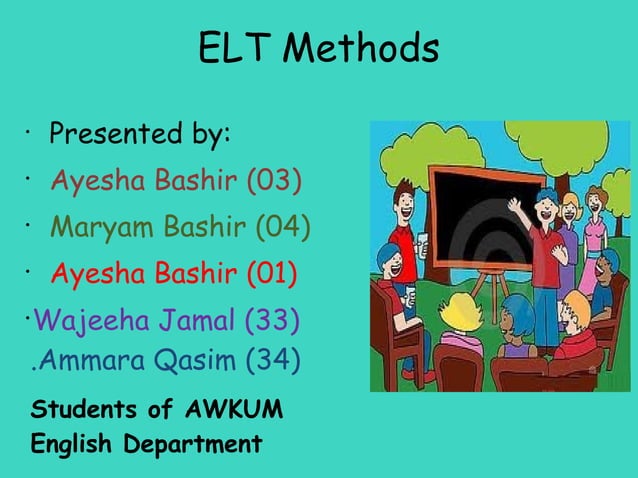 ELT Methods

· Presented by:
· Ayesha Bashir (03)
· Maryam Bashir (04)
· Ayesha Bashir (01)
·Wajeeha Jamal (33)
.Ammara Qasim (34)

Students of AWKUM
English Department